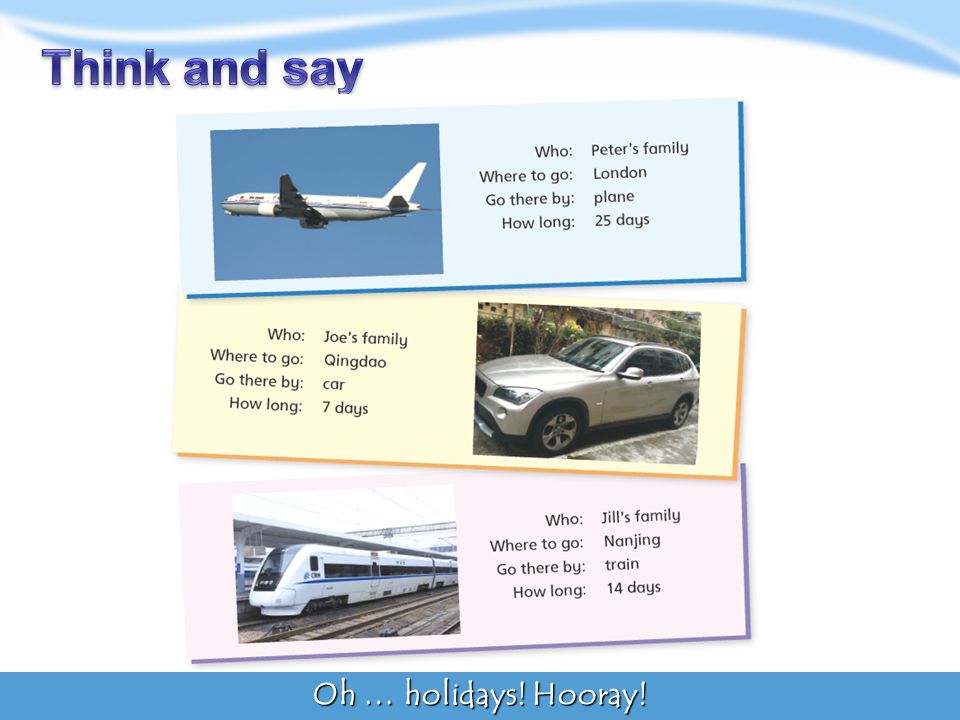 Think and say

Who: Peter's family
Where to go: London
Go there by: plane
How long: 25 days

Who: Joe's family
Where to go: Qingdao
Go there by: car
How long: 7 days

Who: Jill's family
Where to go: Nanjing
Go there by: train
How long: 14 days

Oh … holidays! Hooray!